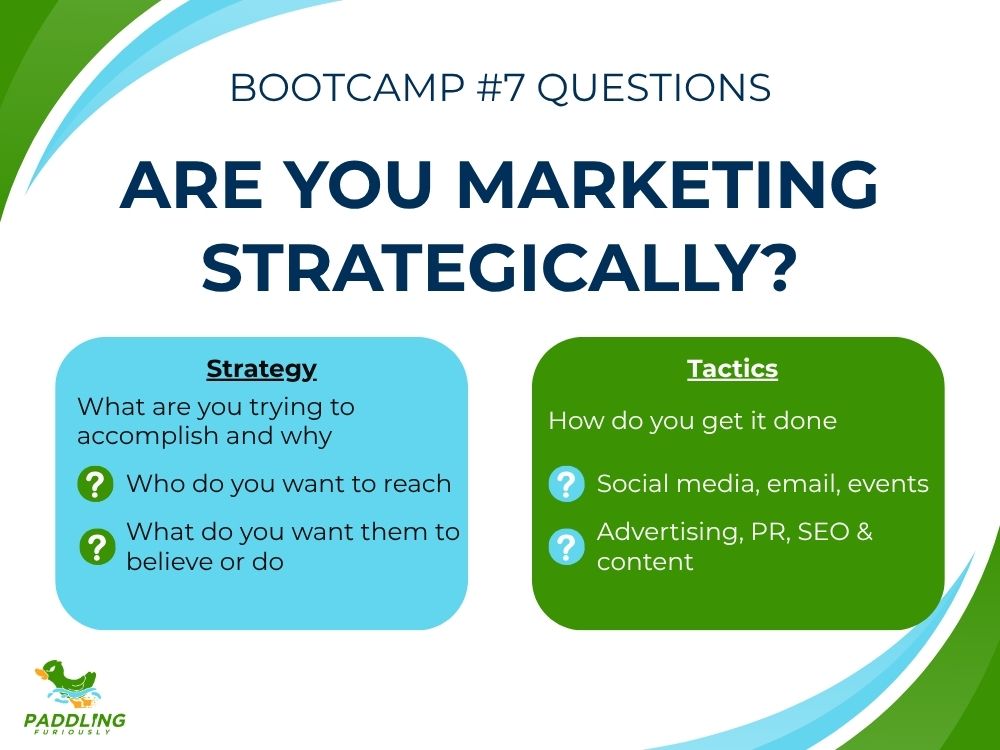 BOOTCAMP #7 QUESTIONS

ARE YOU MARKETING STRATEGICALLY?

Strategy

What are you trying to accomplish and why

? Who do you want to reach

? What do you want them to believe or do

Tactics

How do you get it done

? Social media, email, events

? Advertising, PR, SEO & content

PADDLING FURIOUSLY